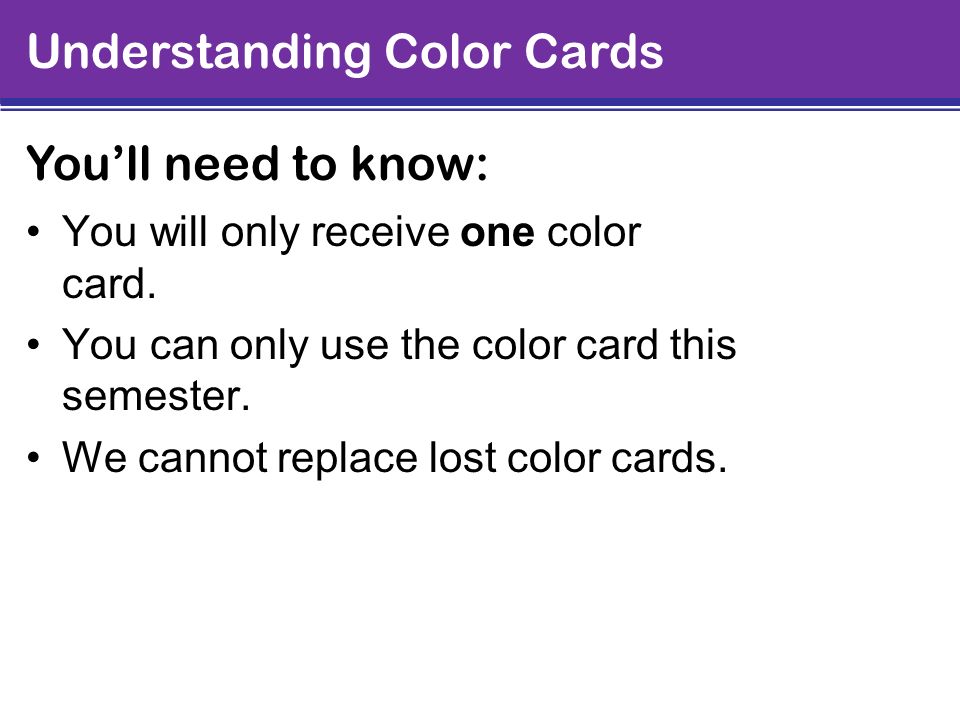 Understanding Color Cards

You’ll need to know:

• You will only receive one color card.
• You can only use the color card this semester.
• We cannot replace lost color cards.